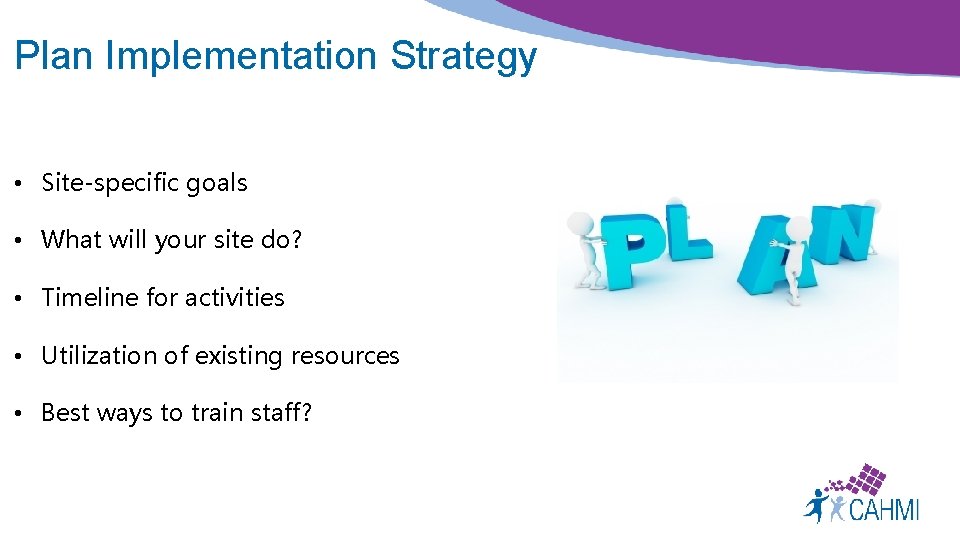 Plan Implementation Strategy

• Site-specific goals

• What will your site do?

• Timeline for activities

• Utilization of existing resources

• Best ways to train staff?

PLAN

CAHMI